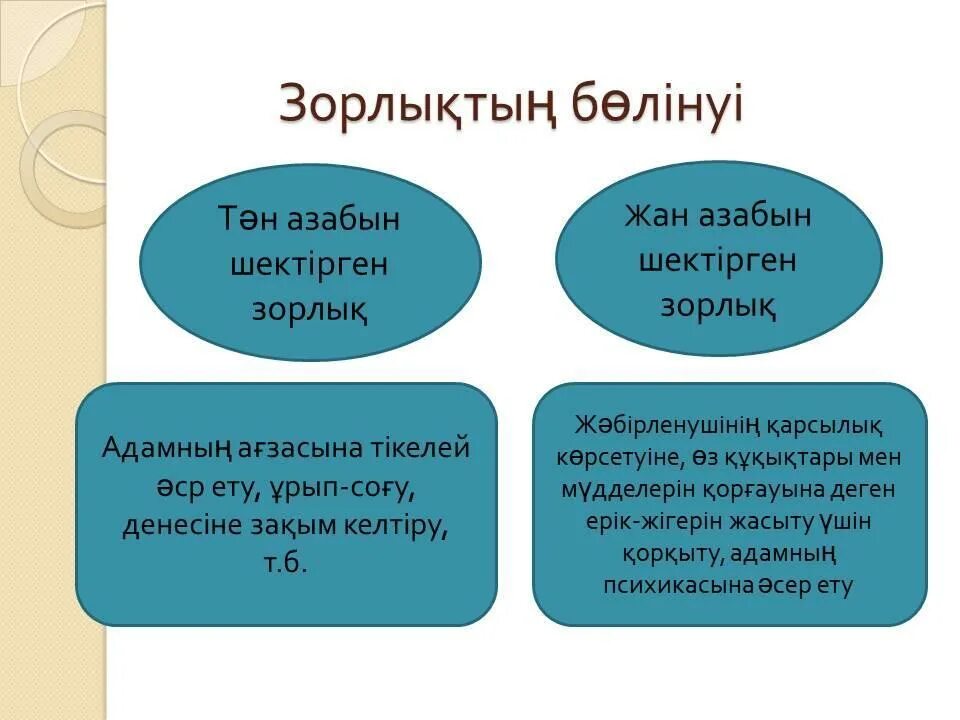 Зорлықтың бөлінуі

Тән азабын шектірген зорлық

Жан азабын шектірген зорлық

Адамның ағзасына тікелей әср ету, ұрып-соғу, денесіне зақым келтіру, т.б.

Жәбірленушінің қарсылық көрсетуіне, өз құқықтары мен мүдделерін қорғауына деген ерік-жігерін жасыту үшін қорқыту, адамның психикасына әсер ету